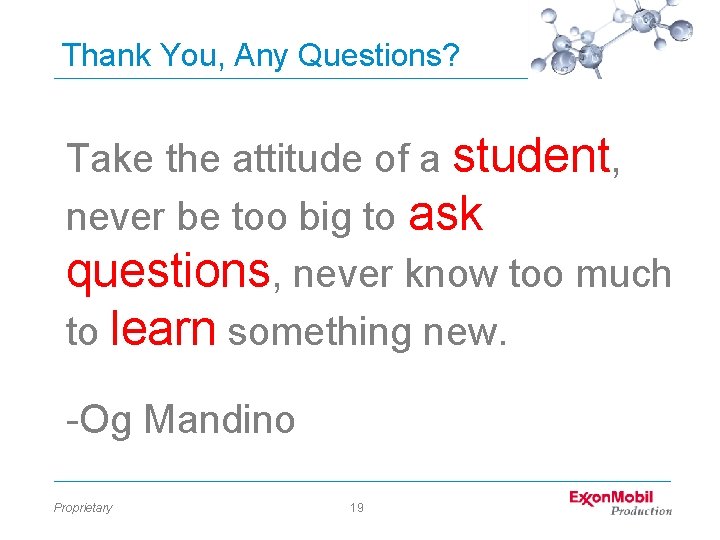 Thank You, Any Questions?

Take the attitude of a student, never be too big to ask questions, never know too much to learn something new.

-Og Mandino

Proprietary

19

ExxonMobil
Production